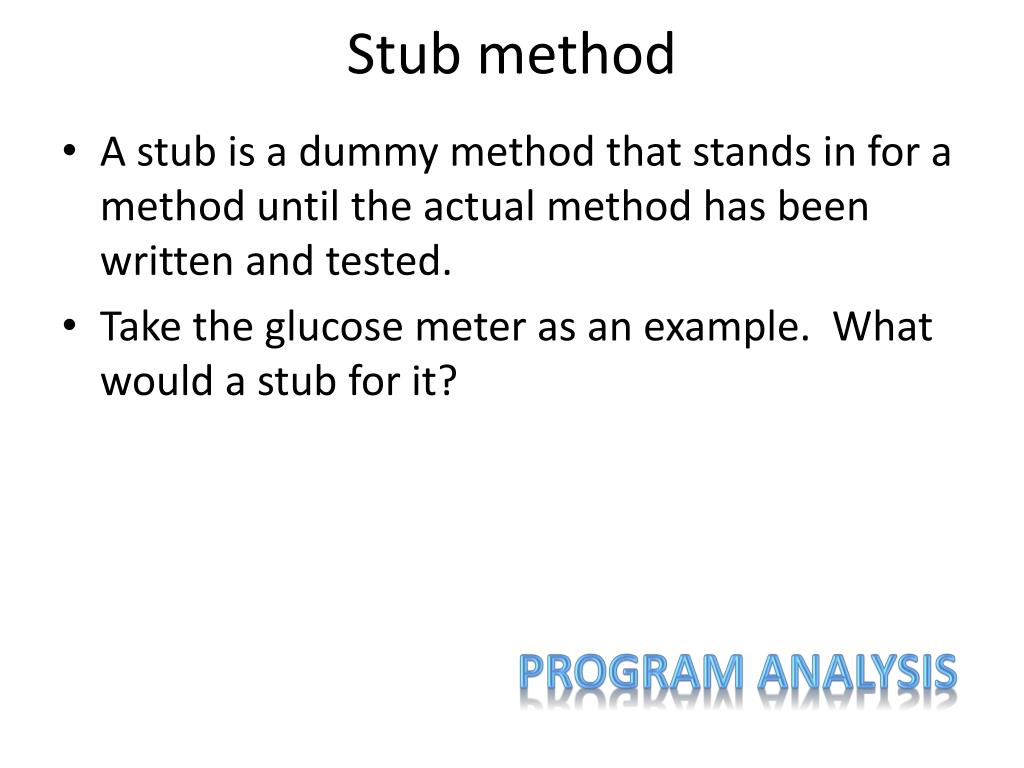 Stub method

• A stub is a dummy method that stands in for a method until the actual method has been written and tested.
• Take the glucose meter as an example. What would a stub for it?

PROGRAM ANALYSIS